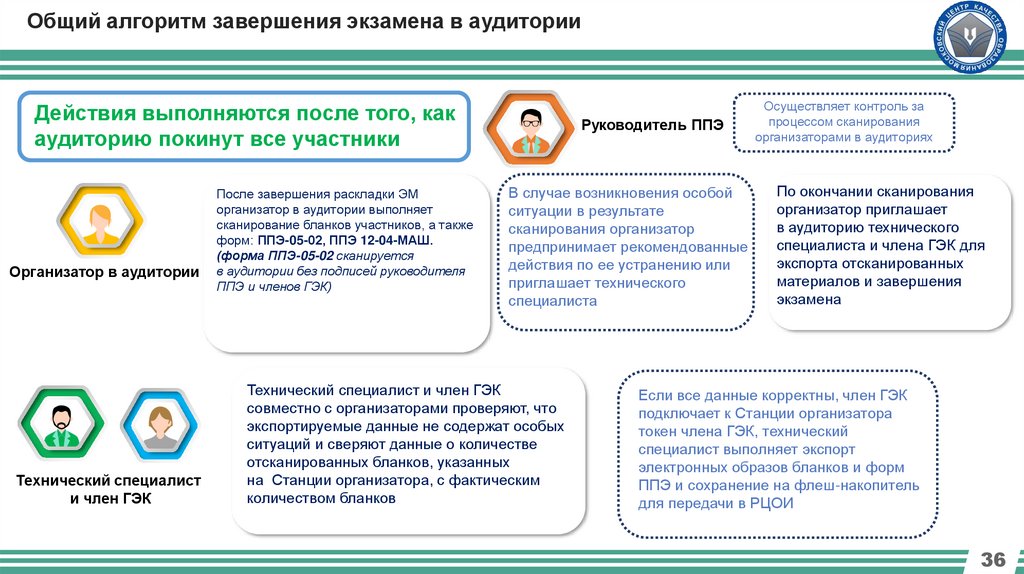 Общий алгоритм завершения экзамена в аудитории

МОСКОВСКИЙ ЦЕНТР КАЧЕСТВА ОБРАЗОВАНИЯ

Действия выполняются после того, как аудиторию покинут все участники

Руководитель ППЭ

Осуществляет контроль за процессом сканирования организаторами в аудиториях

Организатор в аудитории

После завершения раскладки ЭМ организатор в аудитории выполняет сканирование бланков участников, а также форм: ППЭ-05-02, ППЭ 12-04-МАШ. (форма ППЭ-05-02 сканируется в аудитории без подписей руководителя ППЭ и членов ГЭК)

В случае возникновения особой ситуации в результате сканирования организатор предпринимает рекомендованные действия по ее устранению или приглашает технического специалиста

По окончании сканирования организатор приглашает в аудиторию технического специалиста и члена ГЭК для экспорта отсканированных материалов и завершения экзамена

Технический специалист и член ГЭК

Технический специалист и член ГЭК совместно с организаторами проверяют, что экспортируемые данные не содержат особых ситуаций и сверяют данные о количестве отсканированных бланков, указанных на Станции организатора, с фактическим количеством бланков

Если все данные корректны, член ГЭК подключает к Станции организатора токен члена ГЭК, технический специалист выполняет экспорт электронных образов бланков и форм ППЭ и сохранение на флеш-накопитель для передачи в РЦОИ

36